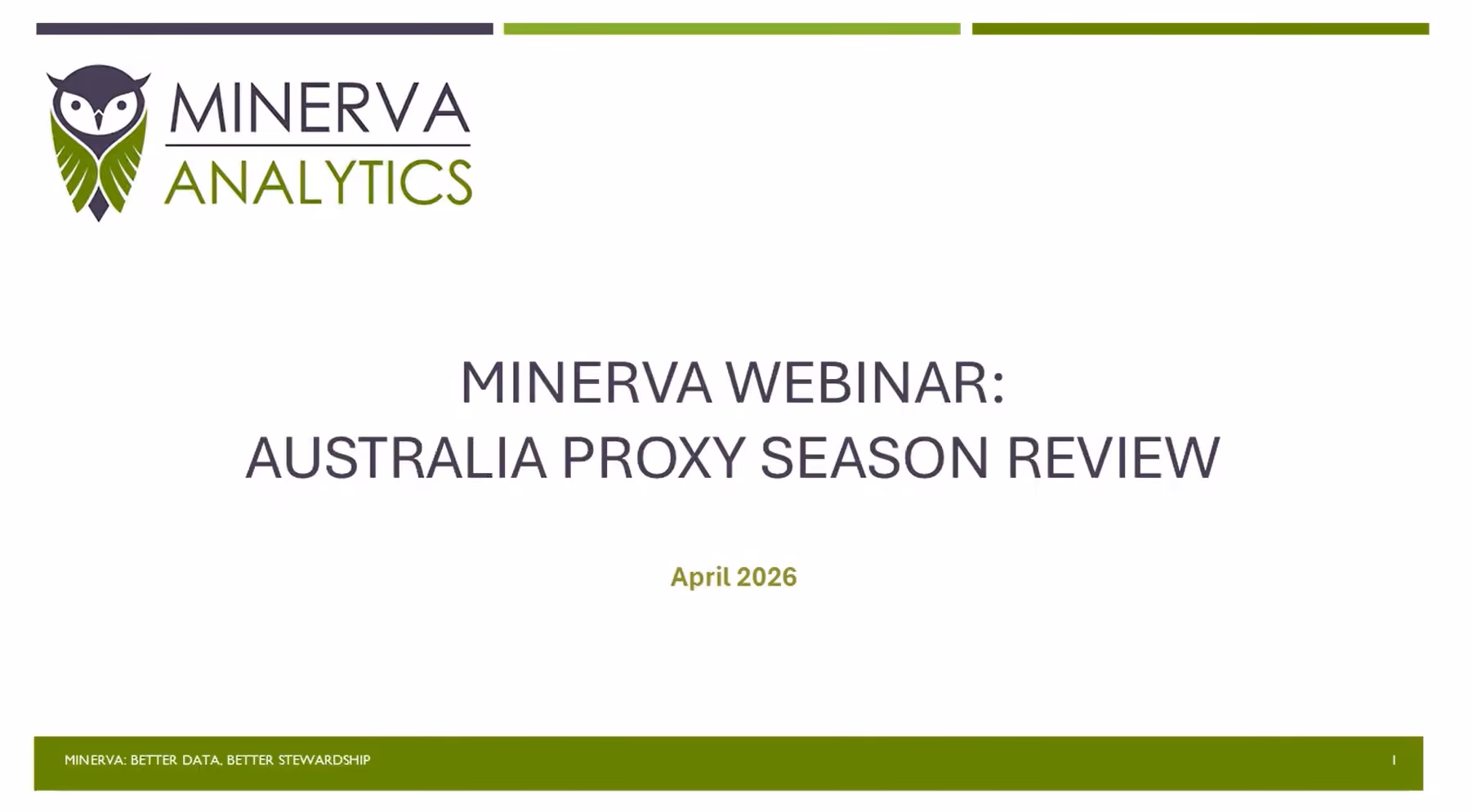 MINERVA
ANALYTICS

MINERVA WEBINAR:
AUSTRALIA PROXY SEASON REVIEW

April 2026

MINERVA: BETTER DATA, BETTER STEWARDSHIP

1